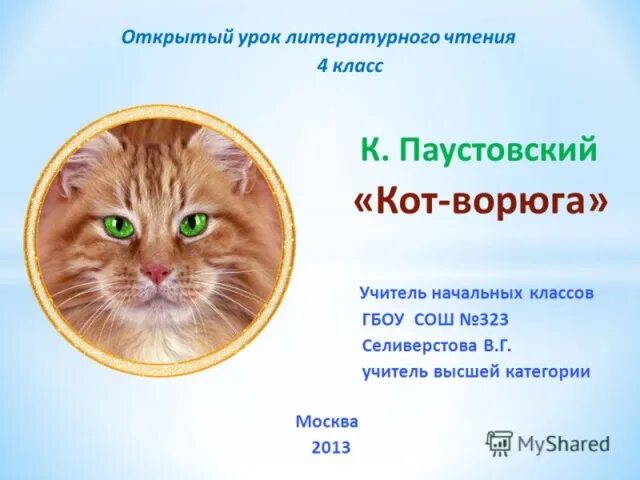 Открытый урок литературного чтения
4 класс

К. Паустовский
«Кот-ворюга»

Учитель начальных классов
ГБОУ СОШ №323
Селиверстова В.Г.
учитель высшей категории

Москва
2013

MyShared